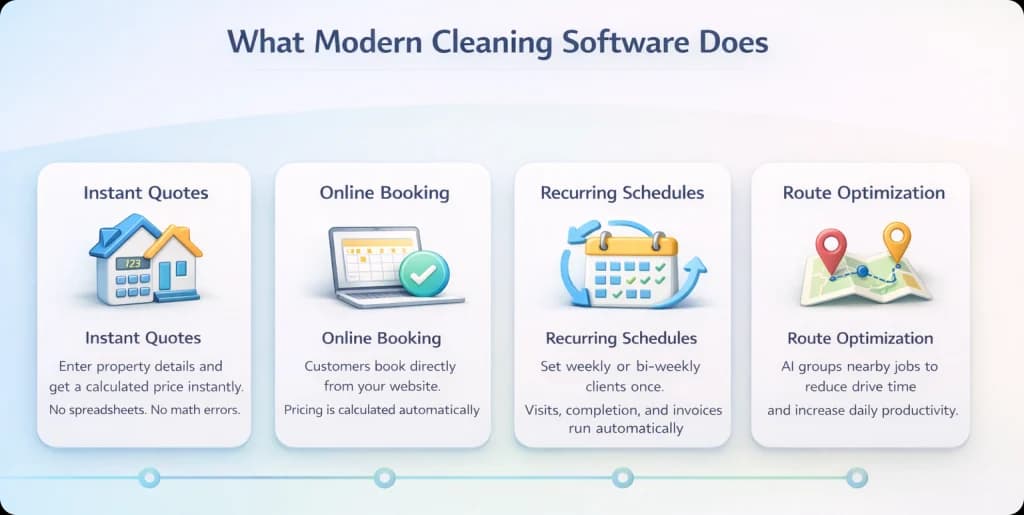 What Modern Cleaning Software Does

Instant Quotes

123

Instant Quotes

Enter property details and get a calculated price instantly.

No spreadsheets. No math errors.

Online Booking

Online Booking

Customers book directly from your website.

Pricing is calculated automatically

Recurring Schedules

Recurring Schedules

Set weekly or bi-weekly clients once.

Visits, completion, and invoices run automatically

Route Optimization

Route Optimization

AI groups nearby jobs to reduce drive time and increase daily productivity.